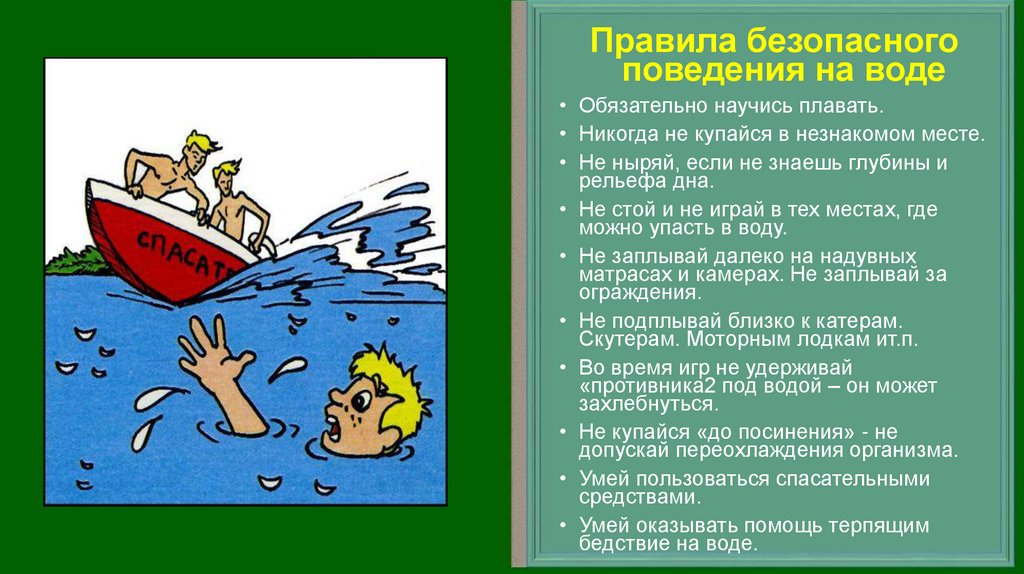 СПАСАТ

Правила безопасного поведения на воде

• Обязательно научись плавать.
• Никогда не купайся в незнакомом месте.
• Не ныряй, если не знаешь глубины и рельефа дна.
• Не стой и не играй в тех местах, где можно упасть в воду.
• Не заплывай далеко на надувных матрасах и камерах. Не заплывай за ограждения.
• Не подплывай близко к катерам. Скутерам. Моторным лодкам ит.п.
• Во время игр не удерживай «противника2 под водой – он может захлебнуться.
• Не купайся «до посинения» - не допускай переохлаждения организма.
• Умей пользоваться спасательными средствами.
• Умей оказывать помощь терпящим бедствие на воде.